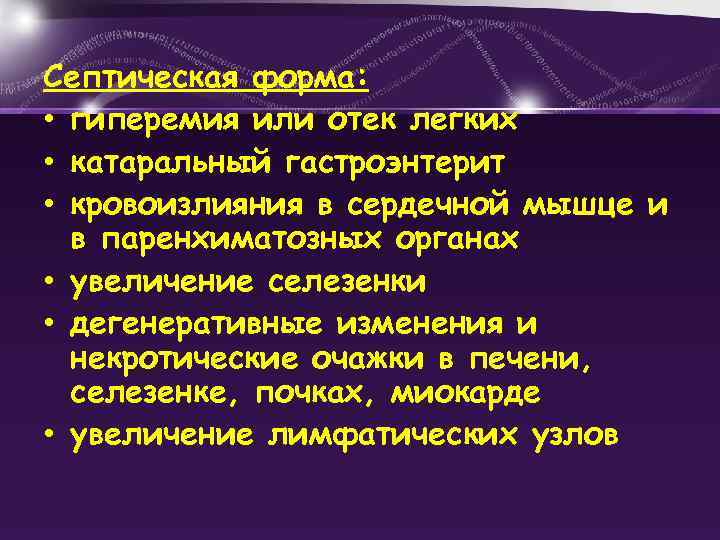 Септическая форма:
• гиперемия или отек легких
• катаральный гастроэнтерит
• кровоизлияния в сердечной мышце и в паренхиматозных органах
• увеличение селезенки
• дегенеративные изменения и некротические очажки в печени, селезенке, почках, миокарде
• увеличение лимфатических узлов